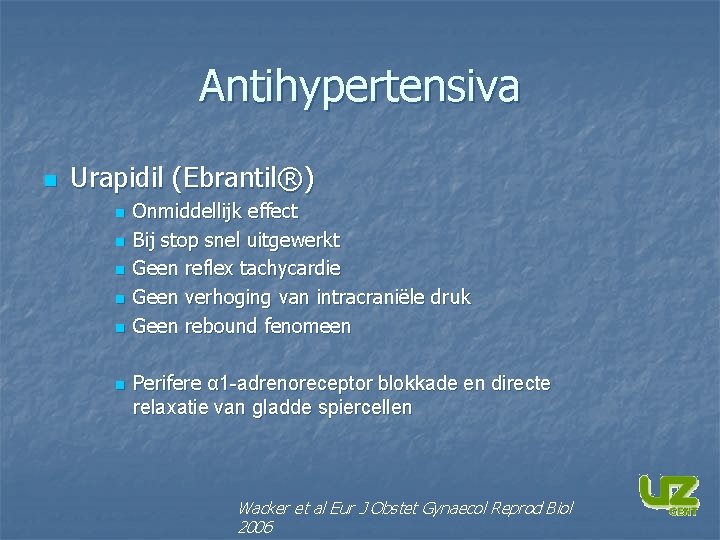 Antihypertensiva

- Urapidil (Ebrantil®)
  - Onmiddellijk effect
  - Bij stop snel uitgewerkt
  - Geen reflex tachycardie
  - Geen verhoging van intracraniële druk
  - Geen rebound fenomeen

  - Perifere α1-adrenoreceptor blokkade en directe relaxatie van gladde spiercellen

Wacker et al Eur J Obstet Gynaecol Reprod Biol 2006

UZ GENT